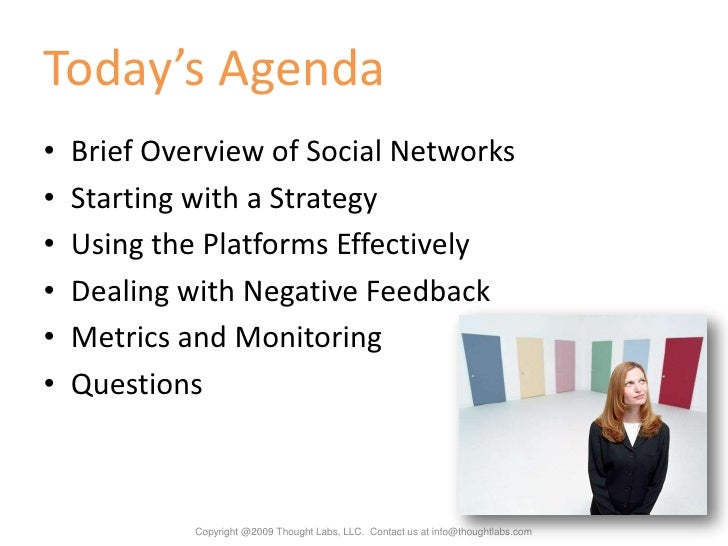 Today's Agenda

• Brief Overview of Social Networks
• Starting with a Strategy
• Using the Platforms Effectively
• Dealing with Negative Feedback
• Metrics and Monitoring
• Questions

Copyright @2009 Thought Labs, LLC. Contact us at info@thoughtlabs.com